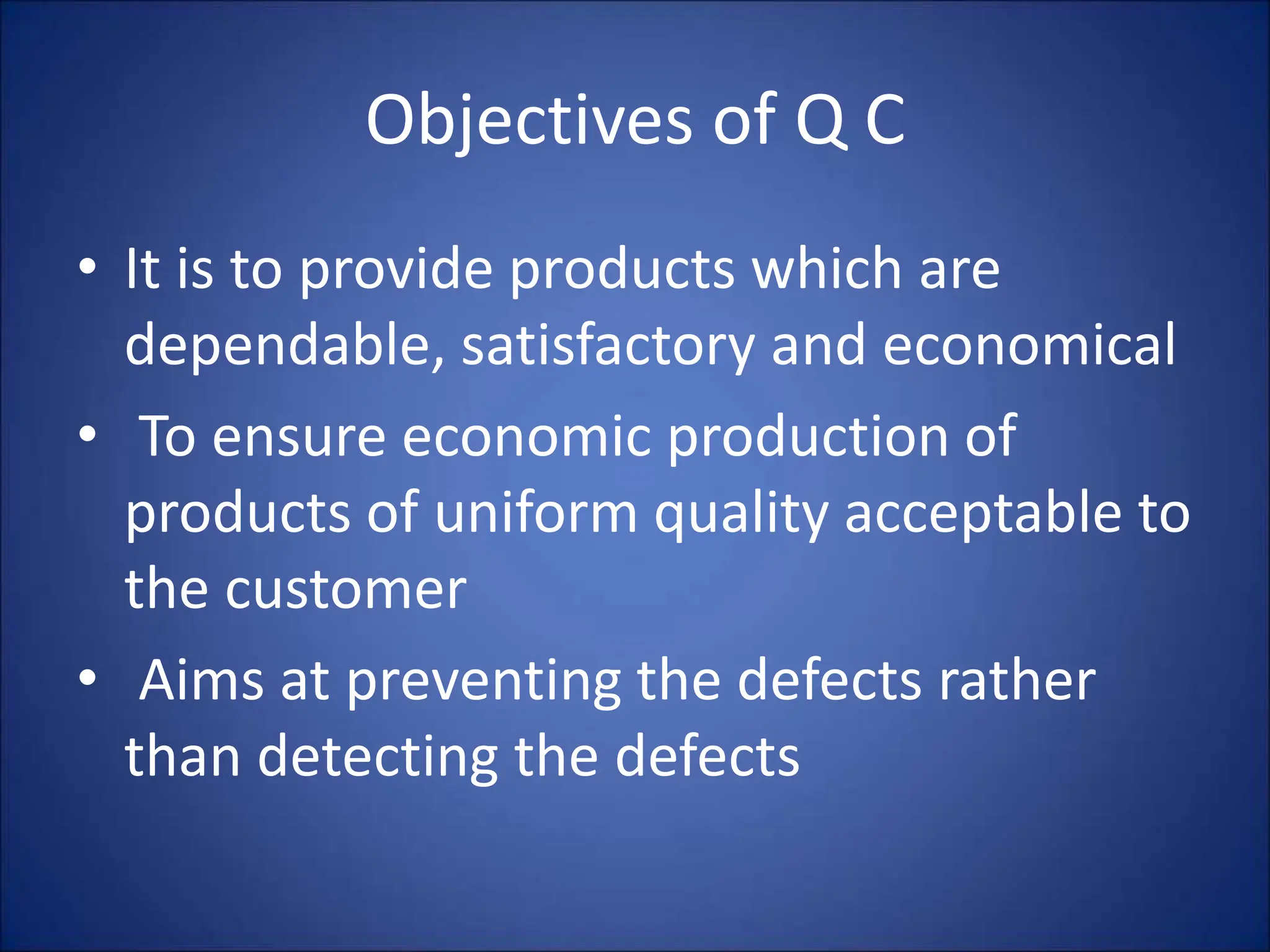 Objectives of Q C

• It is to provide products which are dependable, satisfactory and economical

• To ensure economic production of products of uniform quality acceptable to the customer

• Aims at preventing the defects rather than detecting the defects